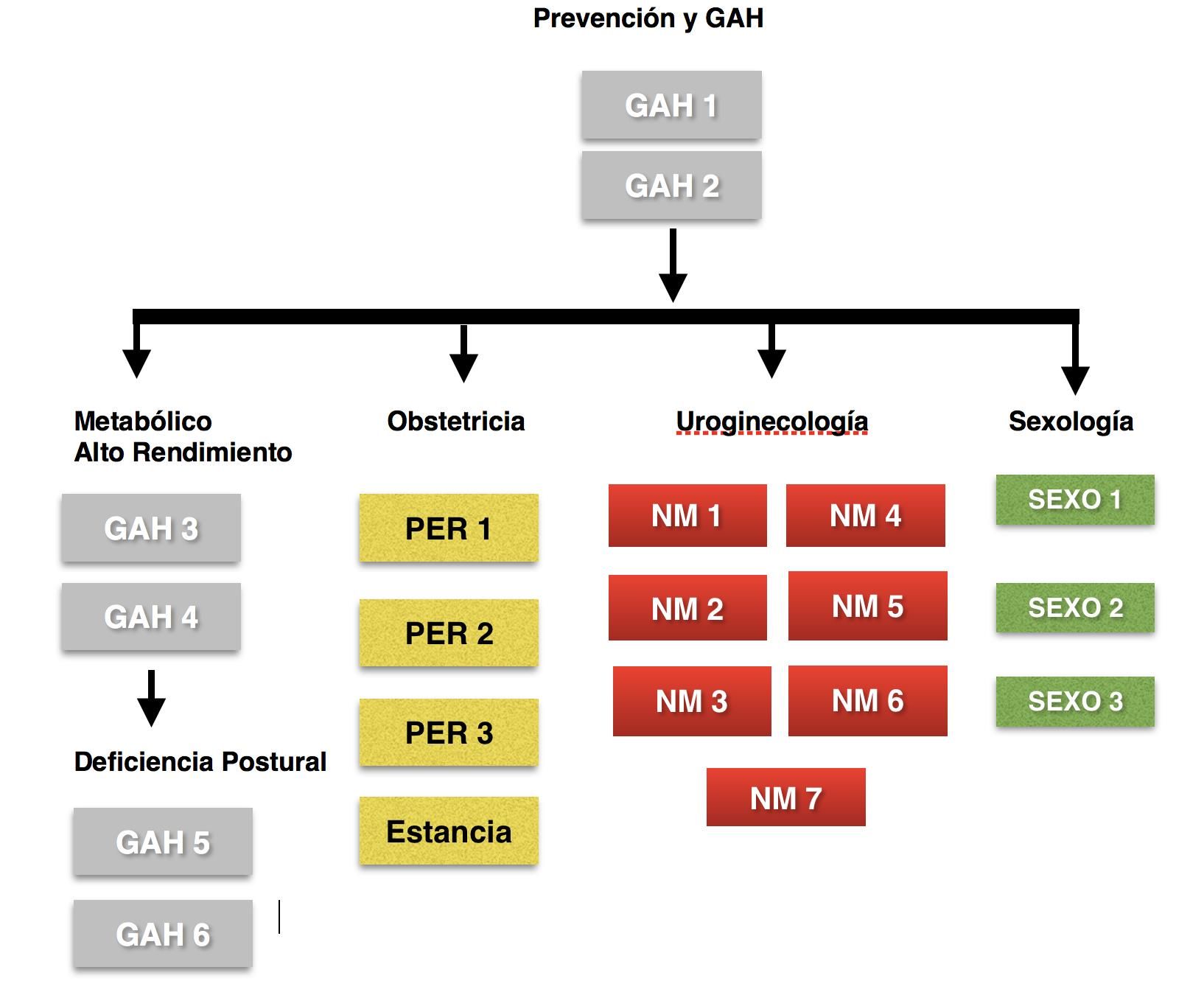 Prevención y GAH

GAH 1

GAH 2

Metabólico
Alto Rendimiento

GAH 3

GAH 4

Deficiencia Postural

GAH 5

GAH 6

Obstetricia

PER 1

PER 2

PER 3

Estancia

Uroginecología

NM 1

NM 4

NM 2

NM 5

NM 3

NM 6

NM 7

Sexología

SEXO 1

SEXO 2

SEXO 3